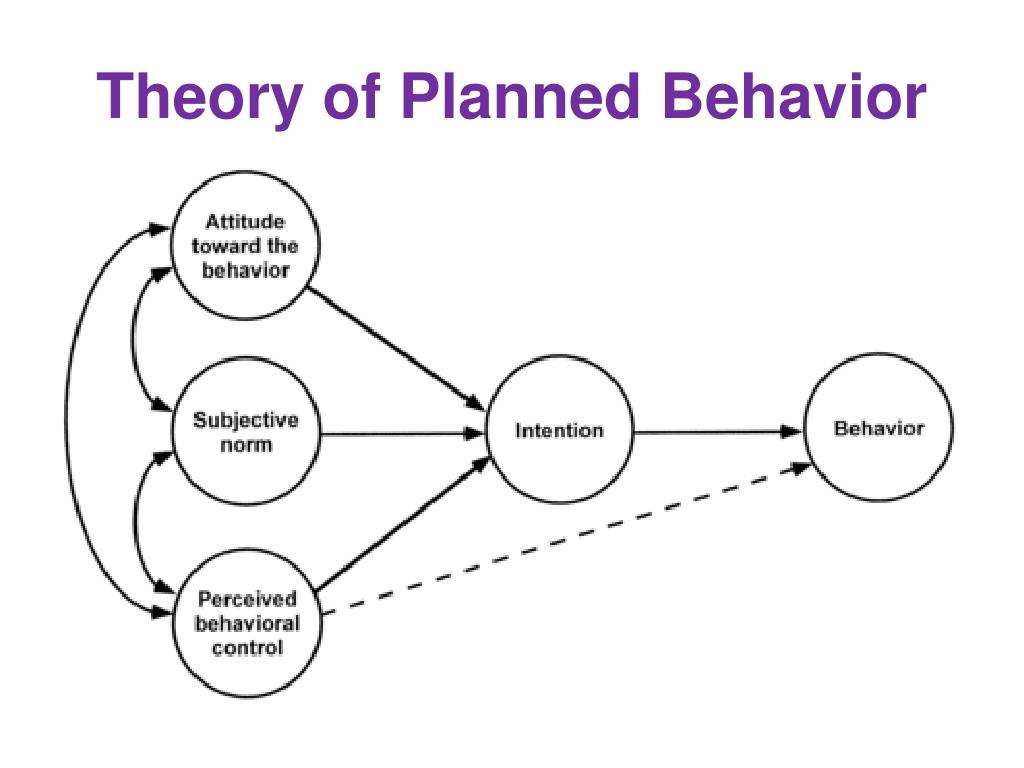 Theory of Planned Behavior

Attitude toward the behavior

Subjective norm

Perceived behavioral control

Intention

Behavior